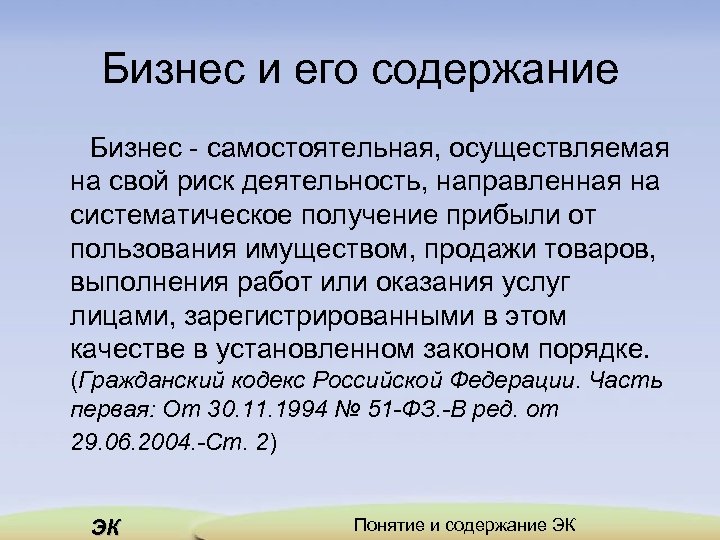 Бизнес и его содержание

Бизнес - самостоятельная, осуществляемая на свой риск деятельность, направленная на систематическое получение прибыли от пользования имуществом, продажи товаров, выполнения работ или оказания услуг лицами, зарегистрированными в этом качестве в установленном законом порядке. (Гражданский кодекс Российской Федерации. Часть первая: От 30.11.1994 № 51-ФЗ.-В ред. от 29.06.2004.-Ст. 2)

ЭК

Понятие и содержание ЭК